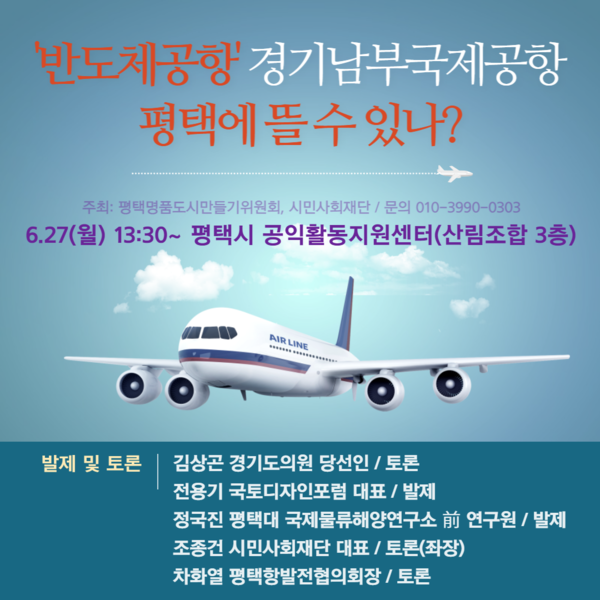 '반도체공항' 경기남부국제공항
평택에 뜰 수 있나?

주최: 평택명품도시만들기위원회, 시민사회재단 / 문의 010-3990-0303
6.27(월) 13:30~ 평택시 공익활동지원센터(산림조합 3층)

AIR LINE

발제 및 토론

김상곤 경기도의원 당선인 / 토론
전용기 국토디자인포럼 대표 / 발제
정국진 평택대 국제물류해양연구소 前 연구원 / 발제
조종건 시민사회재단 대표 / 토론(좌장)
차화열 평택항발전협의회장 / 토론